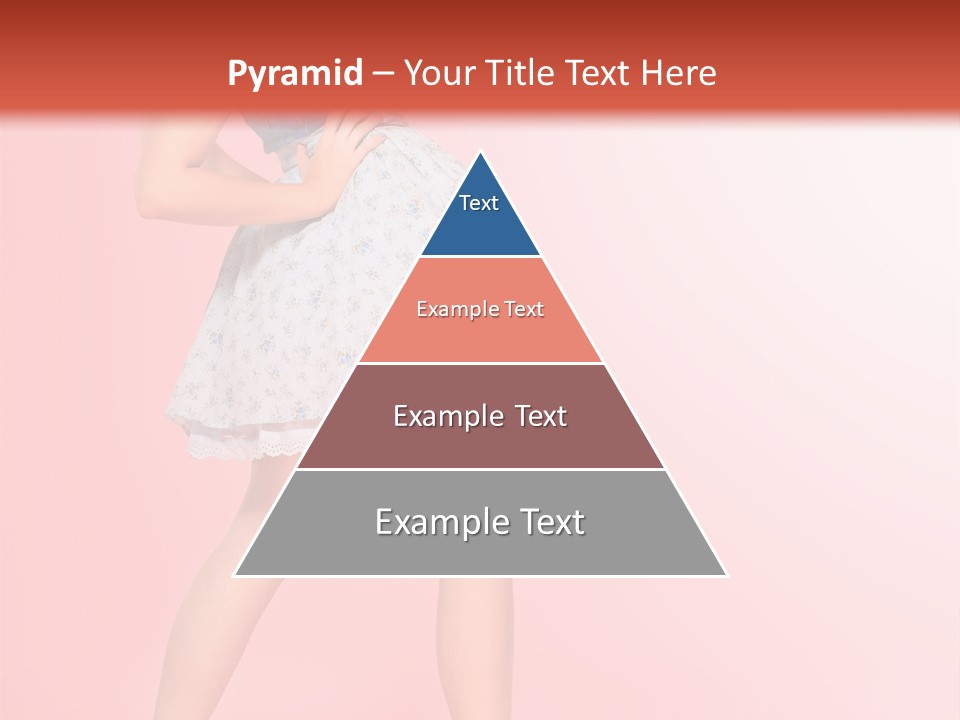 Pyramid – Your Title Text Here

Text

Example Text

Example Text

Example Text